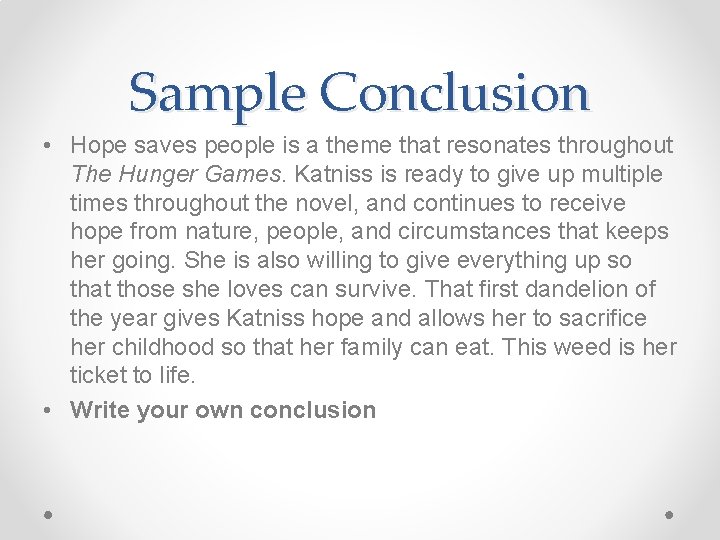 Sample Conclusion

• Hope saves people is a theme that resonates throughout The Hunger Games. Katniss is ready to give up multiple times throughout the novel, and continues to receive hope from nature, people, and circumstances that keeps her going. She is also willing to give everything up so that those she loves can survive. That first dandelion of the year gives Katniss hope and allows her to sacrifice her childhood so that her family can eat. This weed is her ticket to life.

• Write your own conclusion